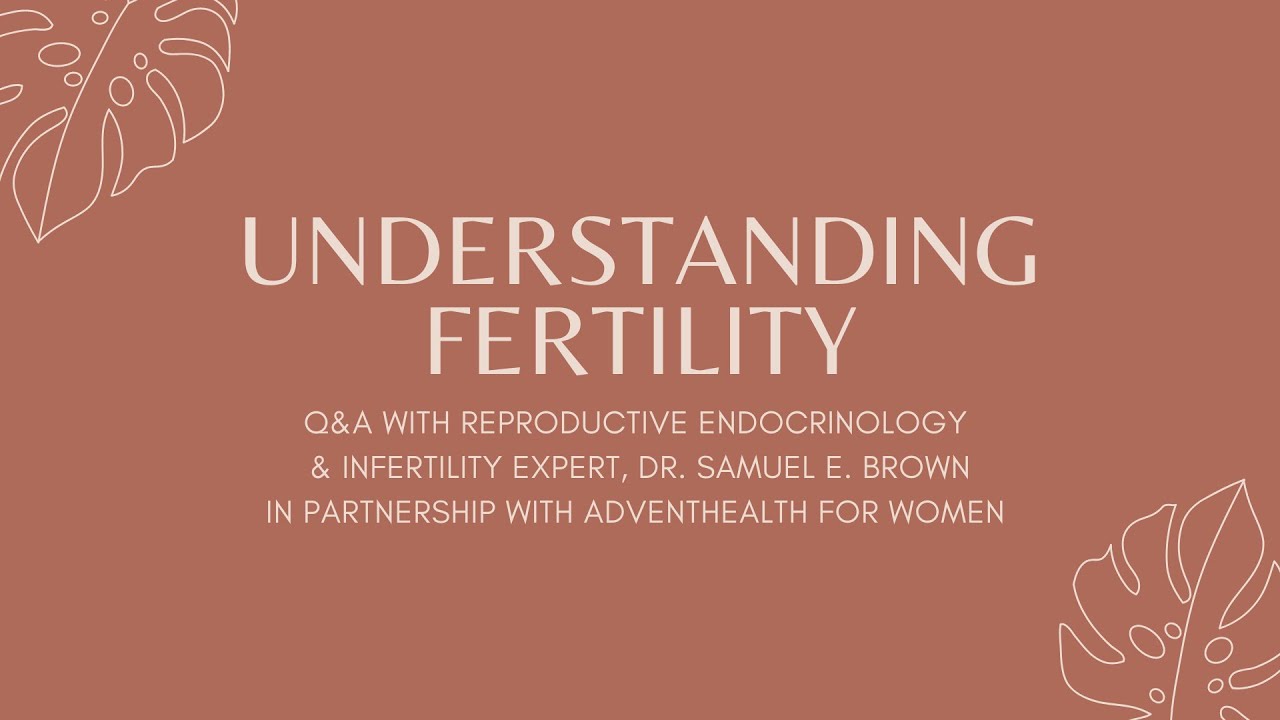 UNDERSTANDING FERTILITY

Q&A WITH REPRODUCTIVE ENDOCRINOLOGY & INFERTILITY EXPERT, DR. SAMUEL E. BROWN IN PARTNERSHIP WITH ADVENTHEALTH FOR WOMEN